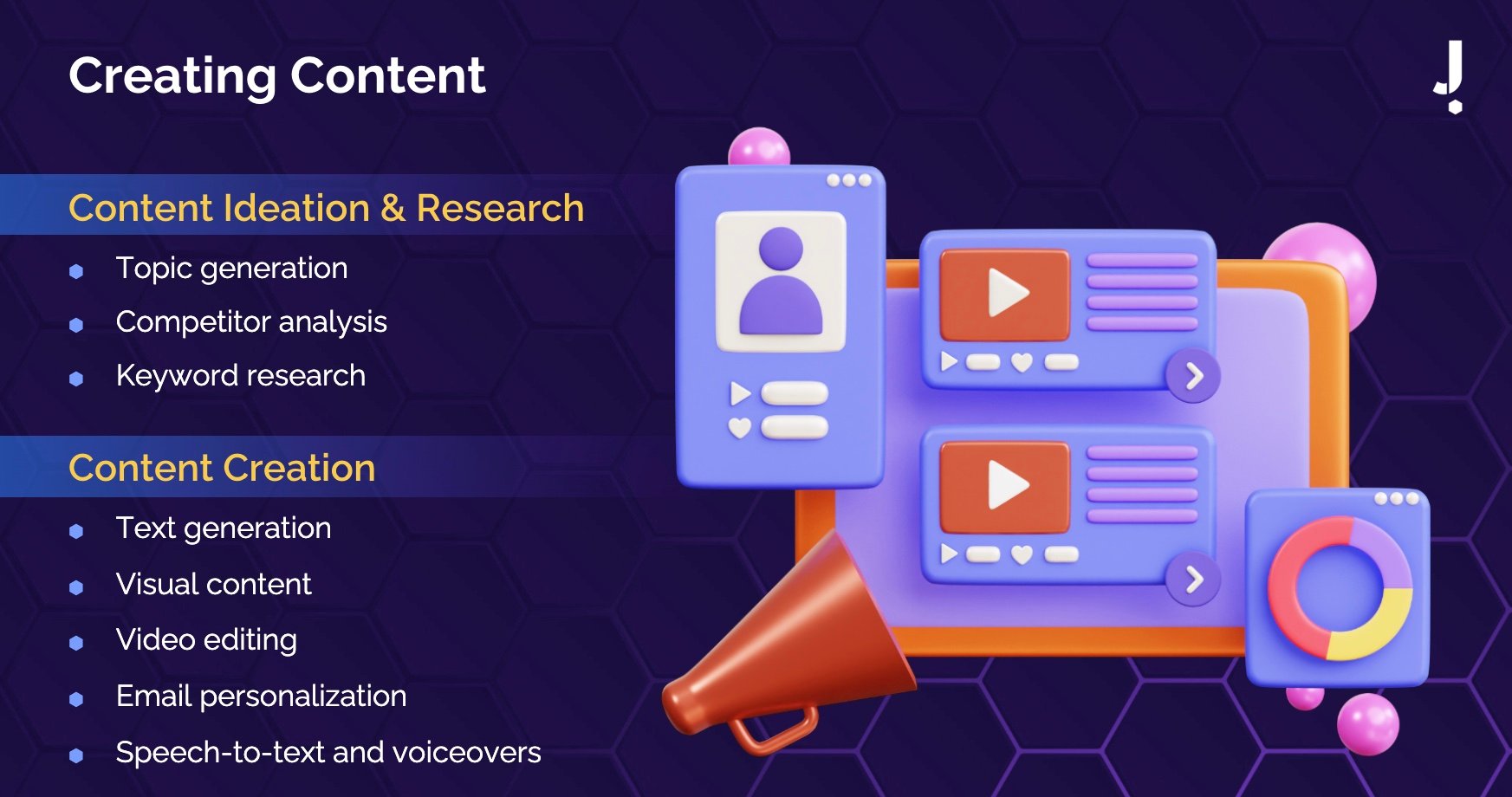 Creating Content

Content Ideation & Research

- Topic generation
- Competitor analysis
- Keyword research

Content Creation

- Text generation
- Visual content
- Video editing
- Email personalization
- Speech-to-text and voiceovers